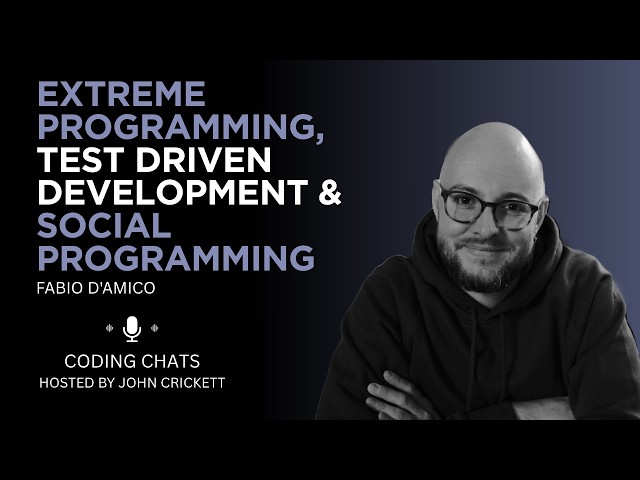 EXTREME PROGRAMMING, TEST DRIVEN DEVELOPMENT & SOCIAL PROGRAMMING

FABIO D'AMICO

CODING CHATS
HOSTED BY JOHN CRICKETT